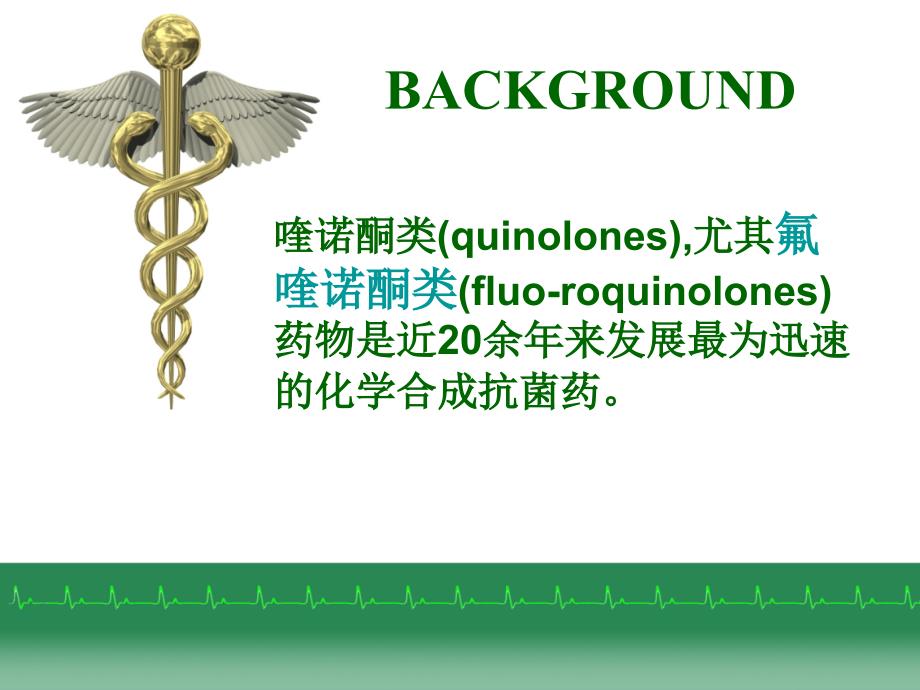 BACKGROUND

喹诺酮类(quinolones),尤其氟喹诺酮类(fluo-roquinolones)药物是近20余年来发展最为迅速的化学合成抗菌药。